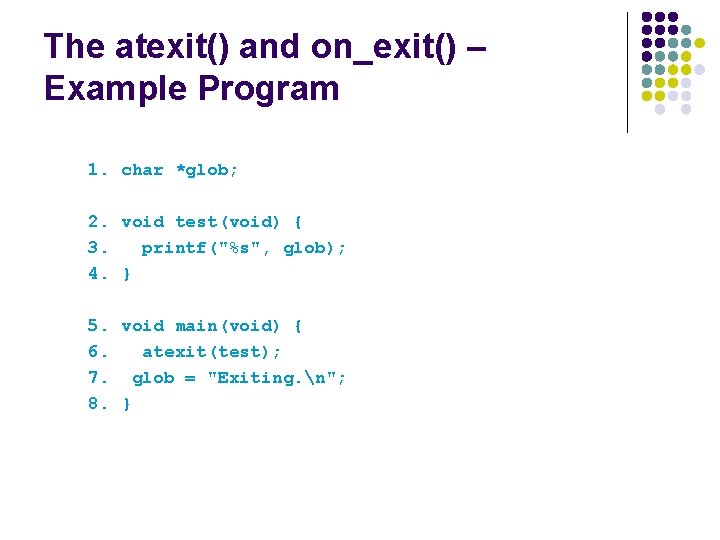 The atexit() and on_exit() – Example Program

1. char *glob;

2. void test(void) {
3.   printf("%s", glob);
4. }

5. void main(void) {
6.   atexit(test);
7.  glob = "Exiting.\n";
8. }